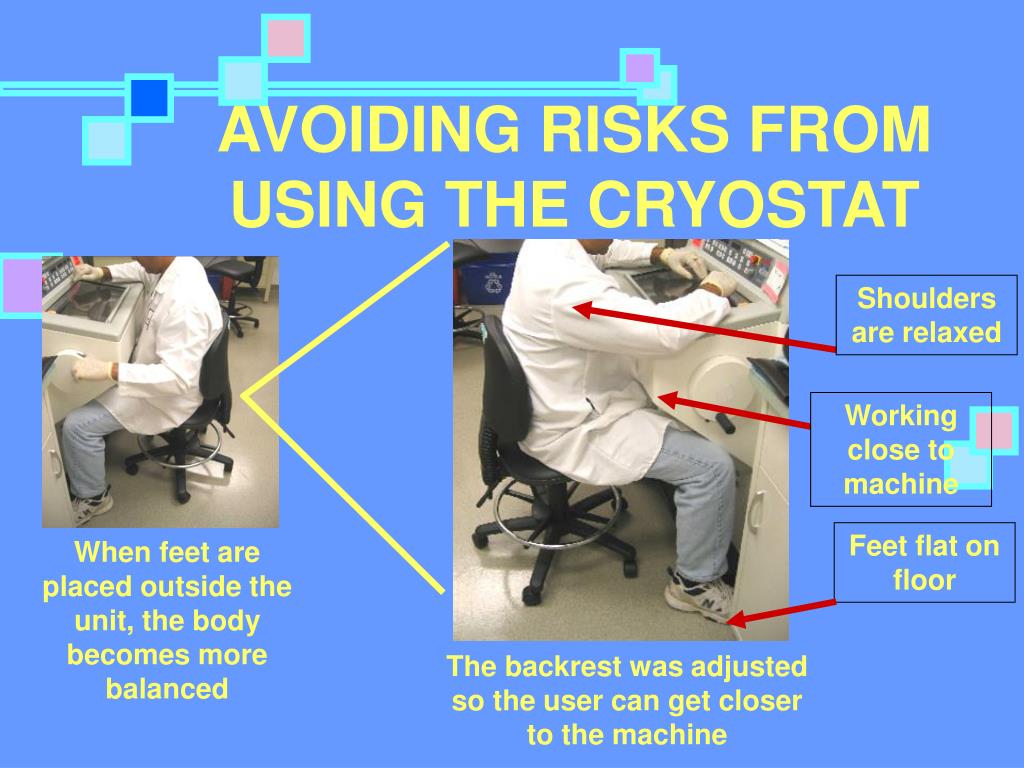 AVOIDING RISKS FROM USING THE CRYOSTAT

Shoulders are relaxed

Working close to machine

Feet flat on floor

When feet are placed outside the unit, the body becomes more balanced

The backrest was adjusted so the user can get closer to the machine